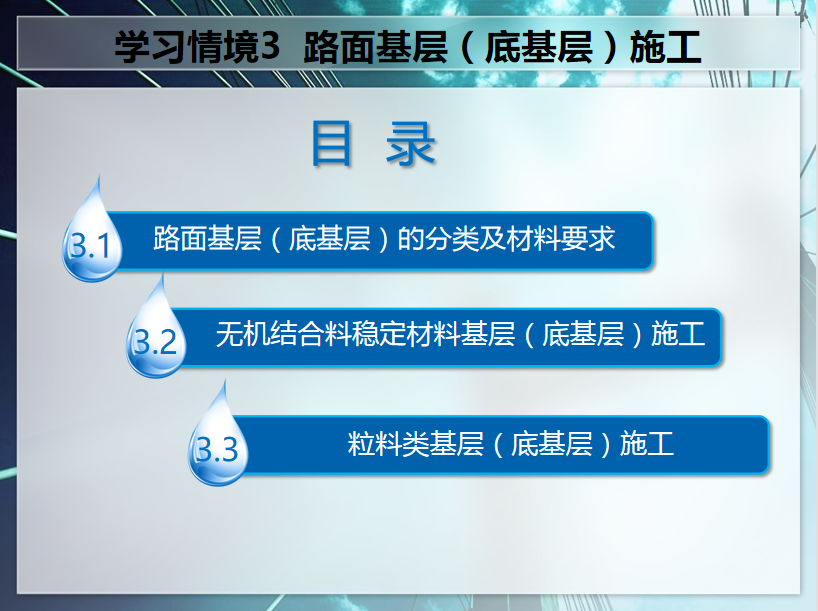 学习情境3 路面基层（底基层）施工

目 录

3.1 路面基层（底基层）的分类及材料要求

3.2 无机结合料稳定材料基层（底基层）施工

3.3 粒料类基层（底基层）施工